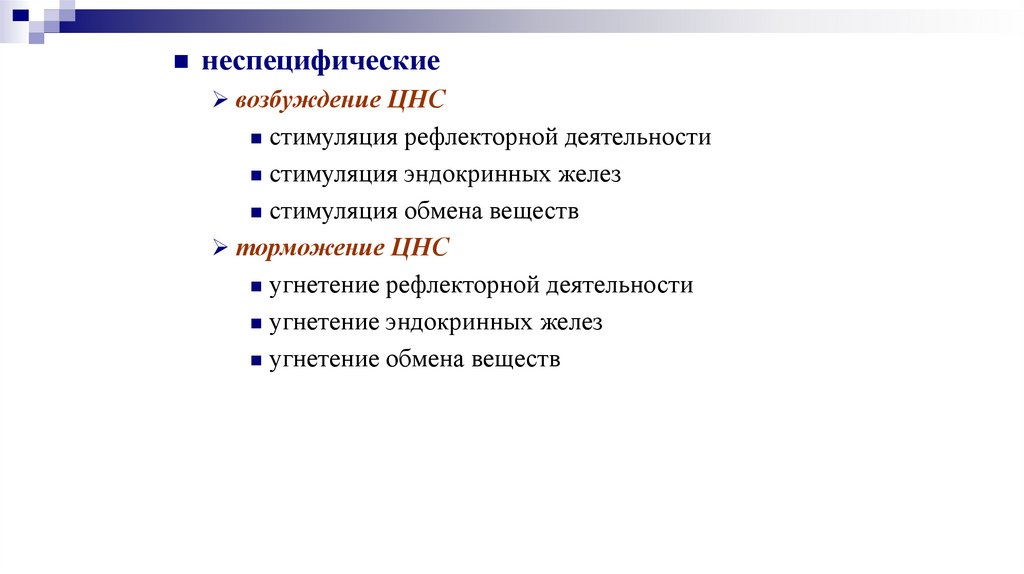 неспецифические

возбуждение ЦНС

стимуляция рефлекторной деятельности

стимуляция эндокринных желез

стимуляция обмена веществ

торможение ЦНС

угнетение рефлекторной деятельности

угнетение эндокринных желез

угнетение обмена веществ